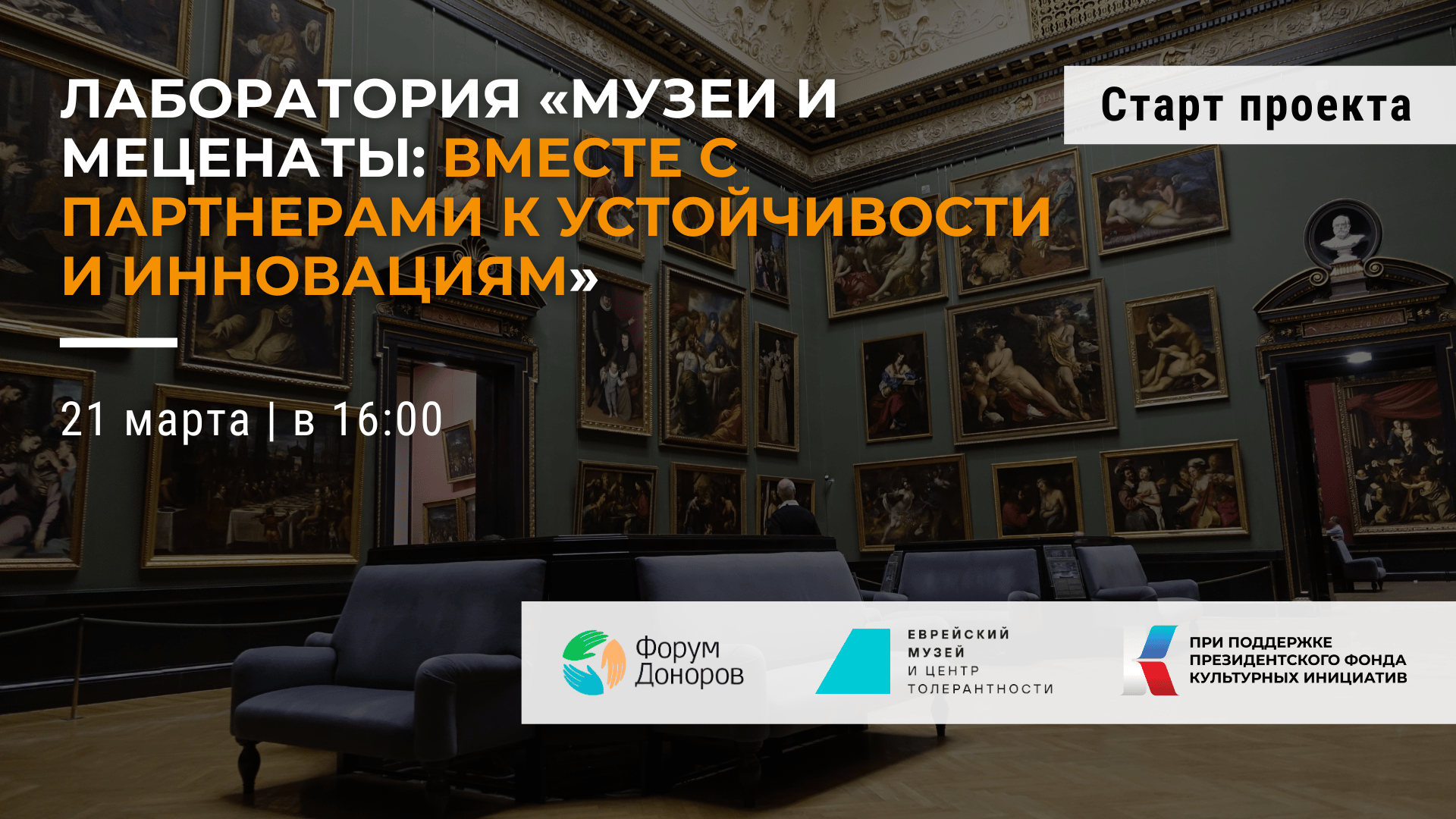 ЛАБОРАТОРИЯ «МУЗЕИ И МЕЦЕНАТЫ: ВМЕСТЕ С ПАРТНЕРАМИ К УСТОЙЧИВОСТИ И ИННОВАЦИЯМ»

Старт проекта

21 марта | в 16:00

Форум Доноров

ЕВРЕЙСКИЙ МУЗЕЙ И ЦЕНТР ТОЛЕРАНТНОСТИ

ПРИ ПОДДЕРЖКЕ ПРЕЗИДЕНТСКОГО ФОНДА КУЛЬТУРНЫХ ИНИЦИАТИВ